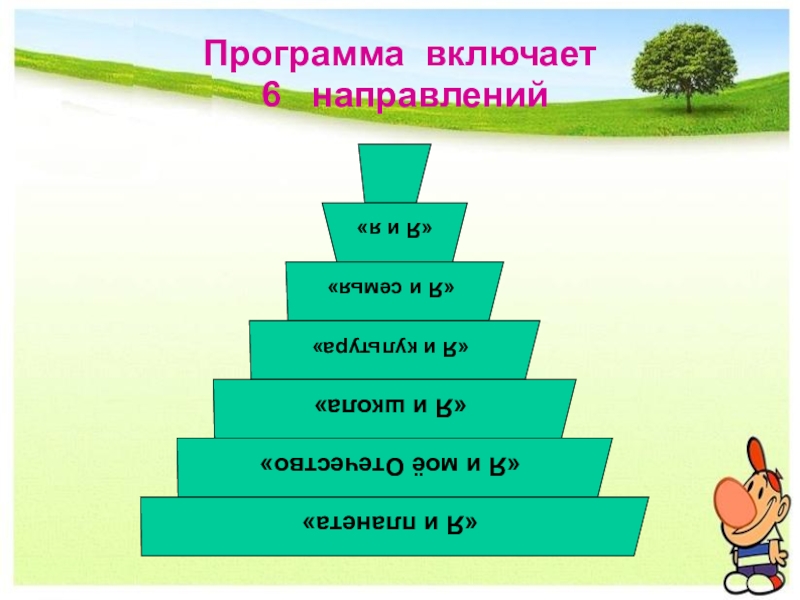 Программа включает
6 направлений

«Я и я»

«Я и семья»

«Я и культура»

«Я и школа»

«Я и моё Отечество»

«Я и планета»